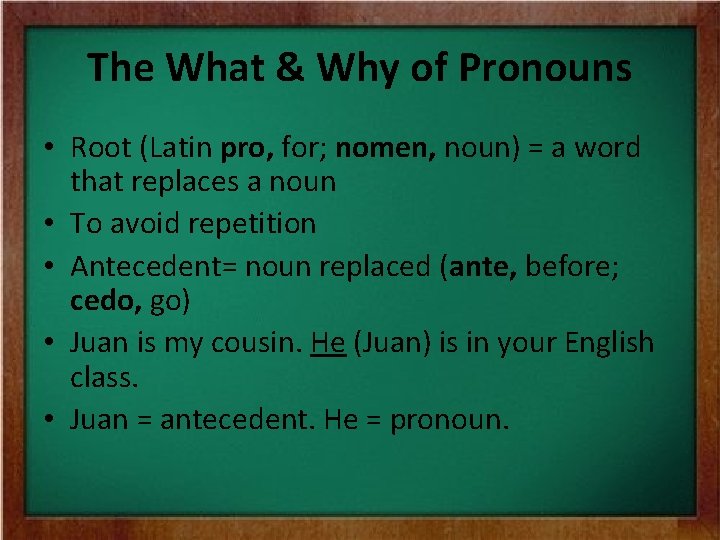 The What & Why of Pronouns

• Root (Latin pro, for; nomen, noun) = a word that replaces a noun
• To avoid repetition
• Antecedent= noun replaced (ante, before; cedo, go)
• Juan is my cousin. He (Juan) is in your English class.
• Juan = antecedent. He = pronoun.